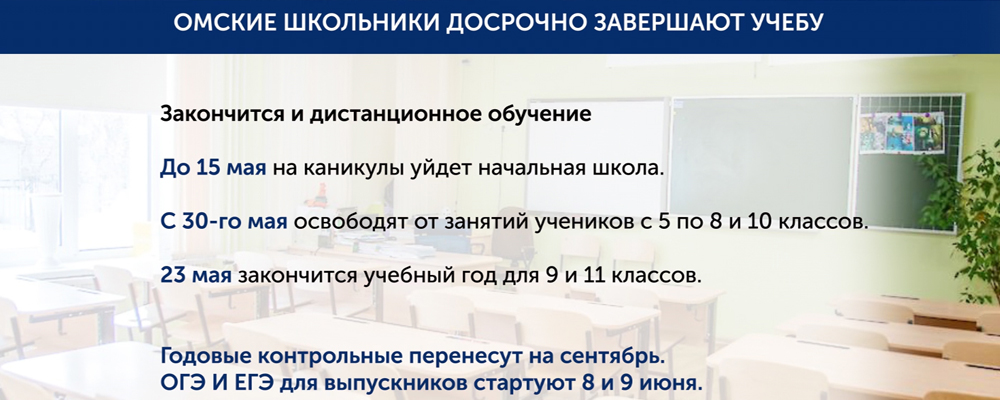 ОМСКИЕ ШКОЛЬНИКИ ДОСРОЧНО ЗАВЕРШАЮТ УЧЕБУ

Закончится и дистанционное обучение

До 15 мая на каникулы уйдет начальная школа.

С 30-го мая освободят от занятий учеников с 5 по 8 и 10 классов.

23 мая закончится учебный год для 9 и 11 классов.

Годовые контрольные перенесут на сентябрь.
ОГЭ И ЕГЭ для выпускников стартуют 8 и 9 июня.